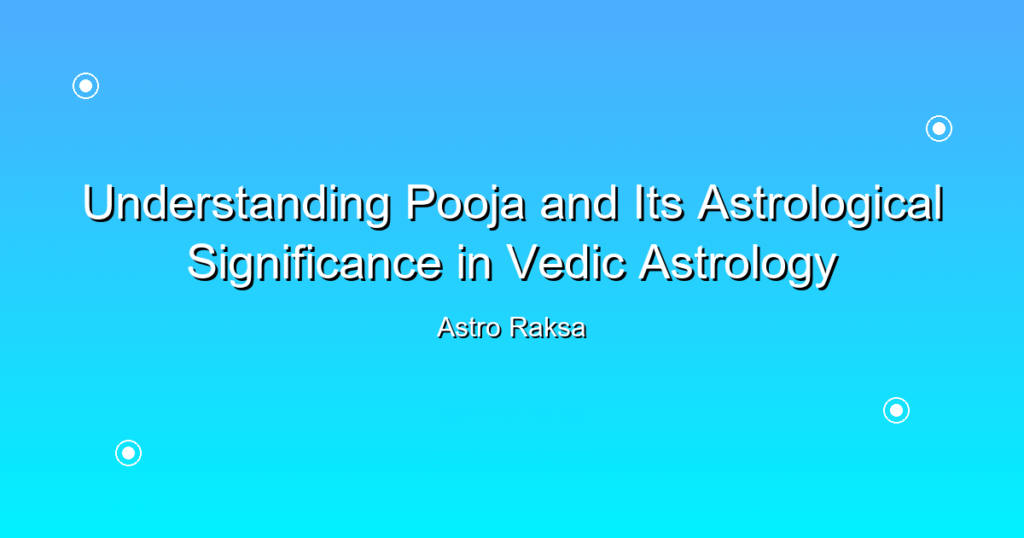 Understanding Pooja and Its Astrological Significance in Vedic Astrology

Astro Raksa